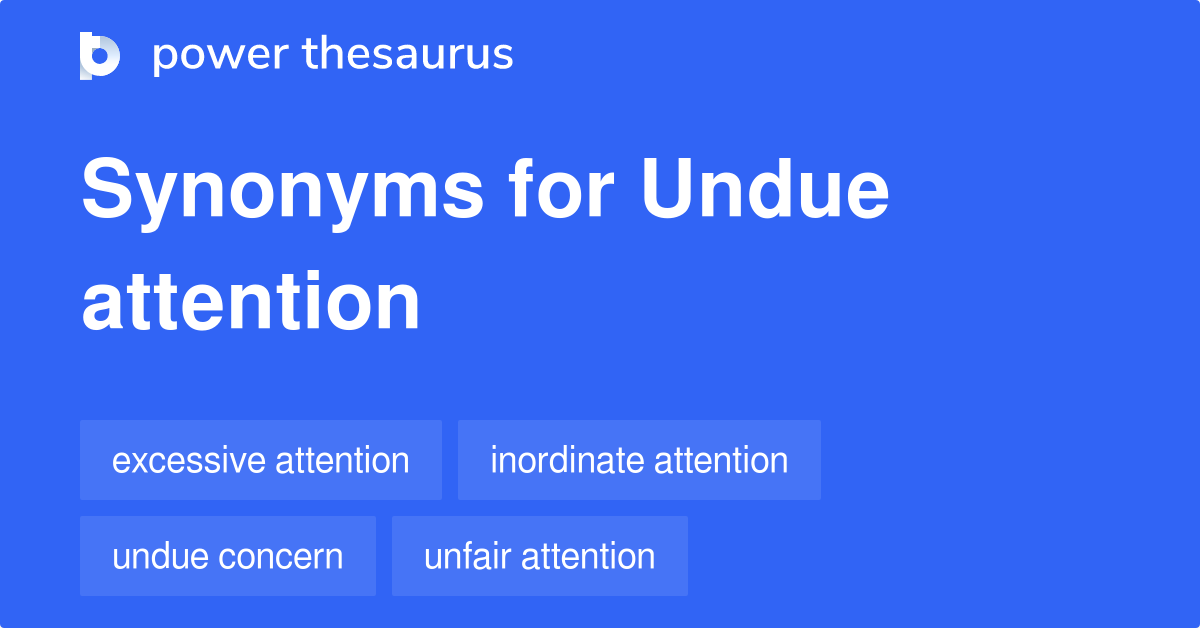 power thesaurus

Synonyms for Undue attention

excessive attention

inordinate attention

undue concern

unfair attention